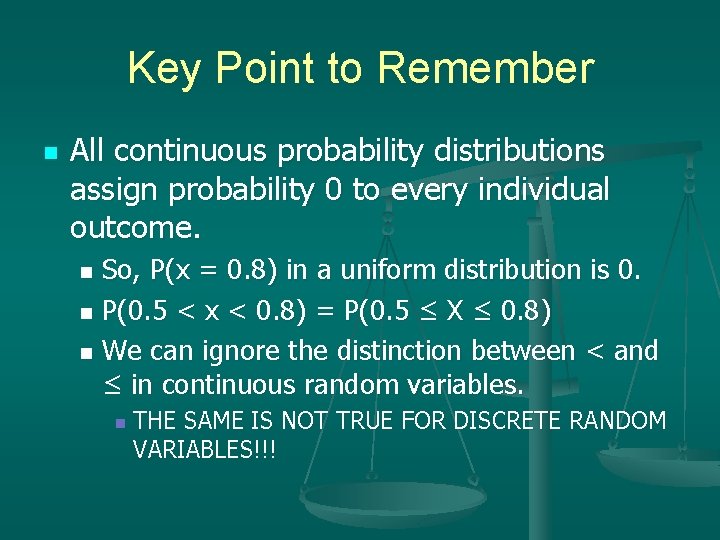 Key Point to Remember

All continuous probability distributions assign probability 0 to every individual outcome.

So, $P(x = 0.8)$ in a uniform distribution is 0.

$P(0.5 < x < 0.8) = P(0.5 \leq X \leq 0.8)$

We can ignore the distinction between $<$ and $\leq$ in continuous random variables.

THE SAME IS NOT TRUE FOR DISCRETE RANDOM VARIABLES!!!